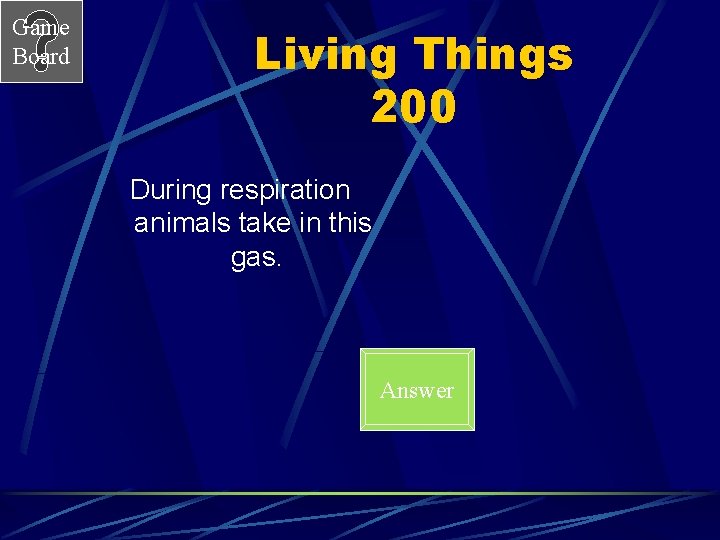 Game Board

Living Things
200

During respiration animals take in this gas.

Answer